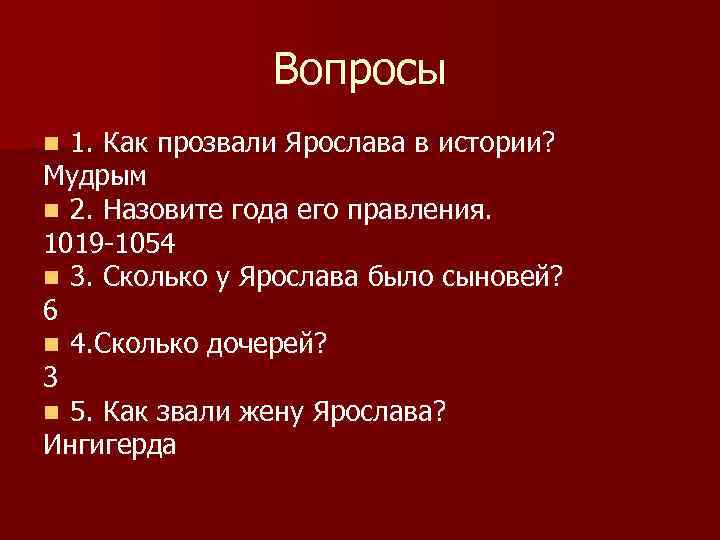 Вопросы

1. Как прозвали Ярослава в истории?
Мудрым

2. Назовите года его правления.
1019-1054

3. Сколько у Ярослава было сыновей?
6

4.Сколько дочерей?
3

5. Как звали жену Ярослава?
Ингигерда